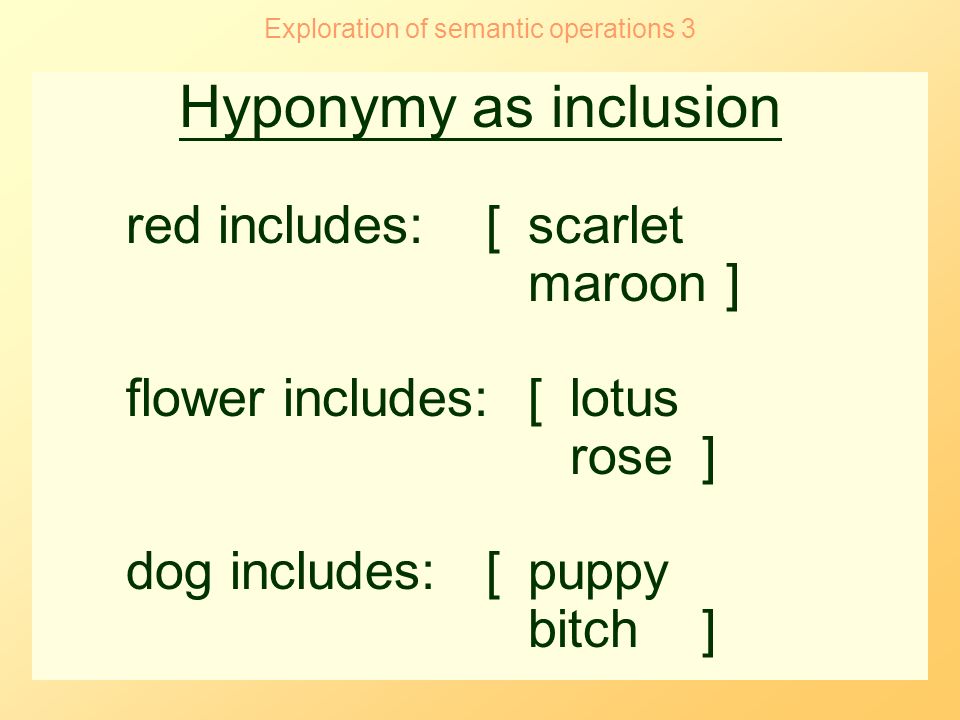 Exploration of semantic operations 3

Hyponymy as inclusion

red includes: [ scarlet
maroon ]

flower includes: [ lotus
rose ]

dog includes: [ puppy
bitch ]